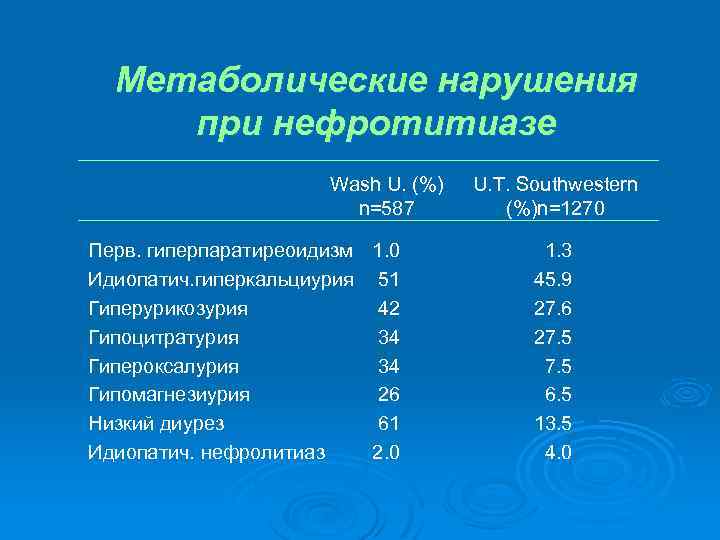 Метаболические нарушения при нефротитиазе

| | Wash U. (%) n=587 | U.T. Southwestern (%)n=1270 |
|---|---|---|
| Перв. гиперпаратиреоидизм | 1.0 | 1.3 |
| Идиопатич.гиперкальциурия | 51 | 45.9 |
| Гиперурикозурия | 42 | 27.6 |
| Гипоцитратурия | 34 | 27.5 |
| Гипероксалурия | 34 | 7.5 |
| Гипомагнезиурия | 26 | 6.5 |
| Низкий диурез | 61 | 13.5 |
| Идиопатич. нефролитиаз | 2.0 | 4.0 |